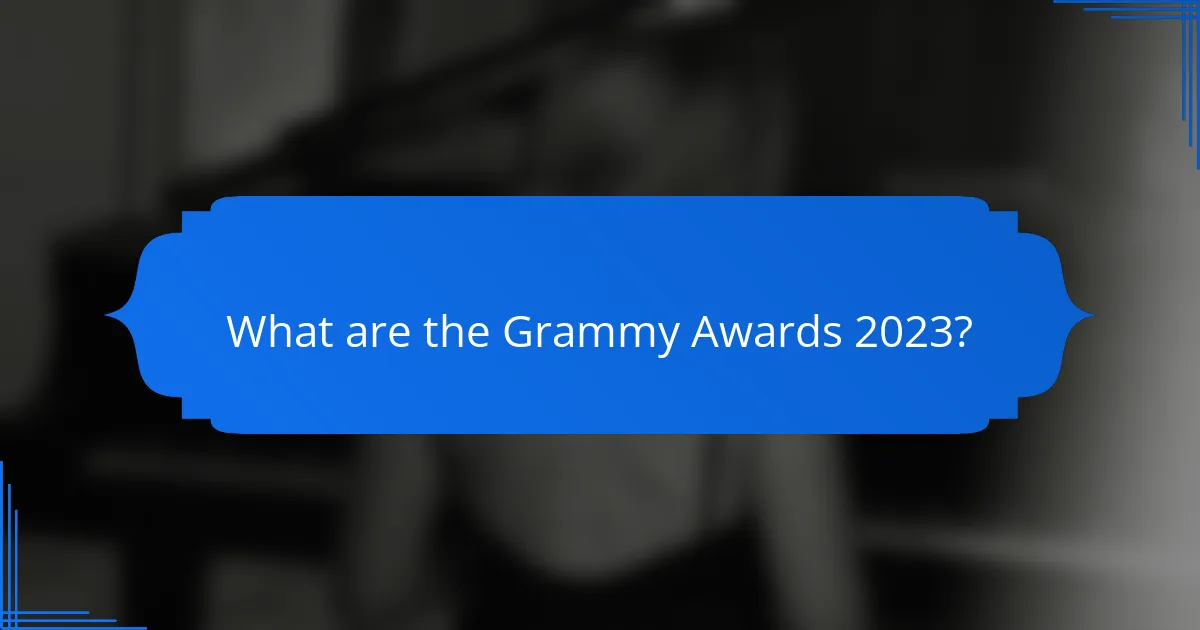 What are the Grammy Awards 2023?